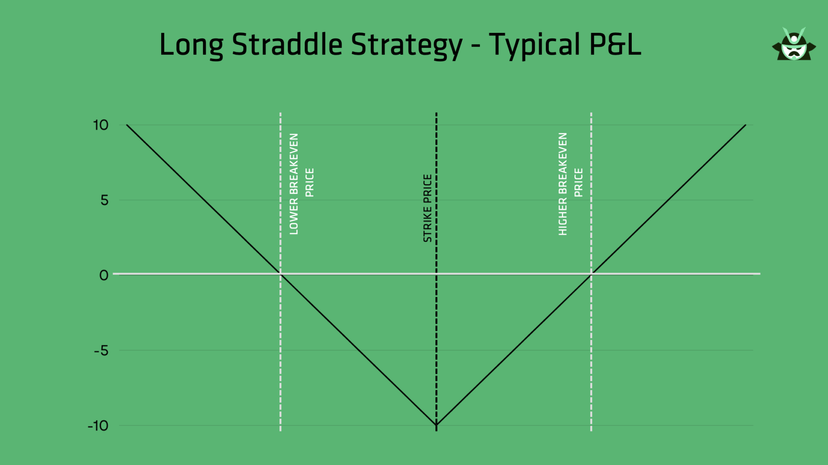 Long Straddle Strategy - Typical P&L

10
5
0
-5
-10

LOWER BREAKEVEN PRICE

STRIKE PRICE

HIGHER BREAKEVEN PRICE